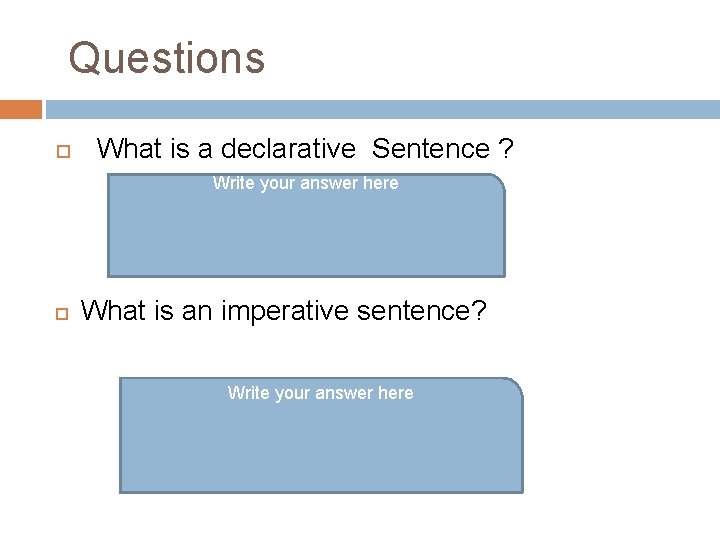 Questions

What is a declarative  Sentence ?

Write your answer here

What is an imperative sentence?

Write your answer here